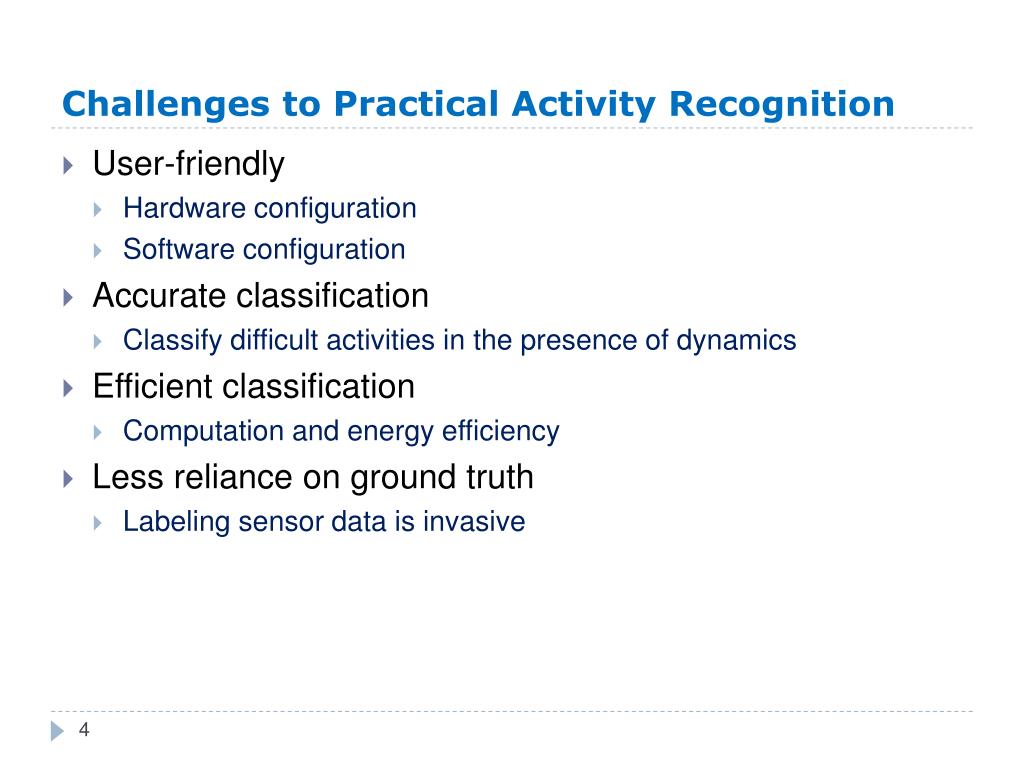 Challenges to Practical Activity Recognition

User-friendly
Hardware configuration
Software configuration

Accurate classification
Classify difficult activities in the presence of dynamics

Efficient classification
Computation and energy efficiency

Less reliance on ground truth
Labeling sensor data is invasive

4